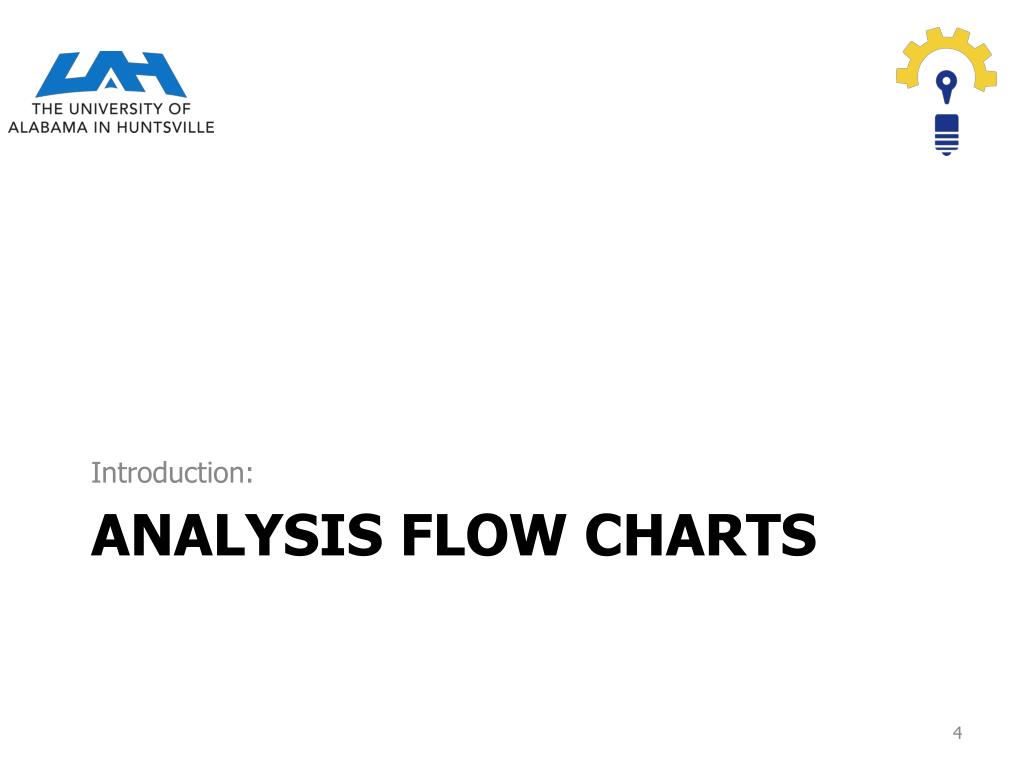 UAH
THE UNIVERSITY OF
ALABAMA IN HUNTSVILLE

Introduction:

ANALYSIS FLOW CHARTS

4